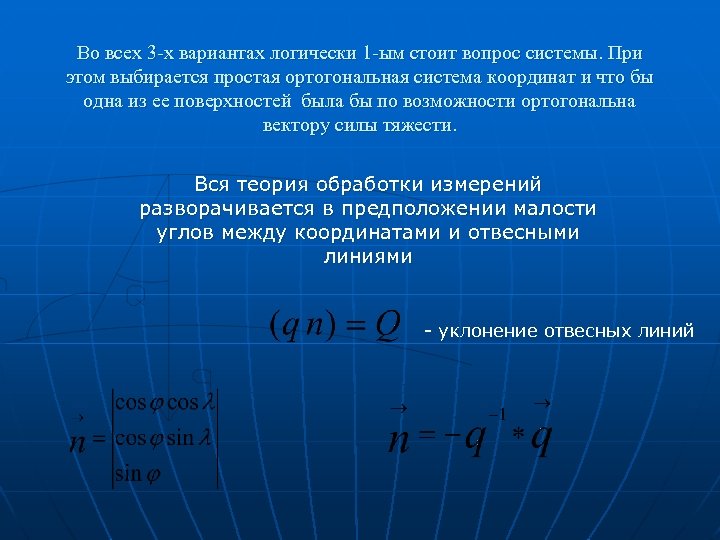 Во всех 3-х вариантах логически 1-ым стоит вопрос системы. При этом выбирается простая ортогональная система координат и что бы одна из ее поверхностей была бы по возможности ортогональна вектору силы тяжести.

Вся теория обработки измерений разворачивается в предположении малости углов между координатами и отвесными линиями

$(q\,n) = Q$ - уклонение отвесных линий

$\vec{n} = \begin{vmatrix} \cos\varphi\cos\lambda \\ \cos\varphi\sin\lambda \\ \sin\varphi \end{vmatrix}$

$\vec{n} = -q^{-1} * \vec{q}$